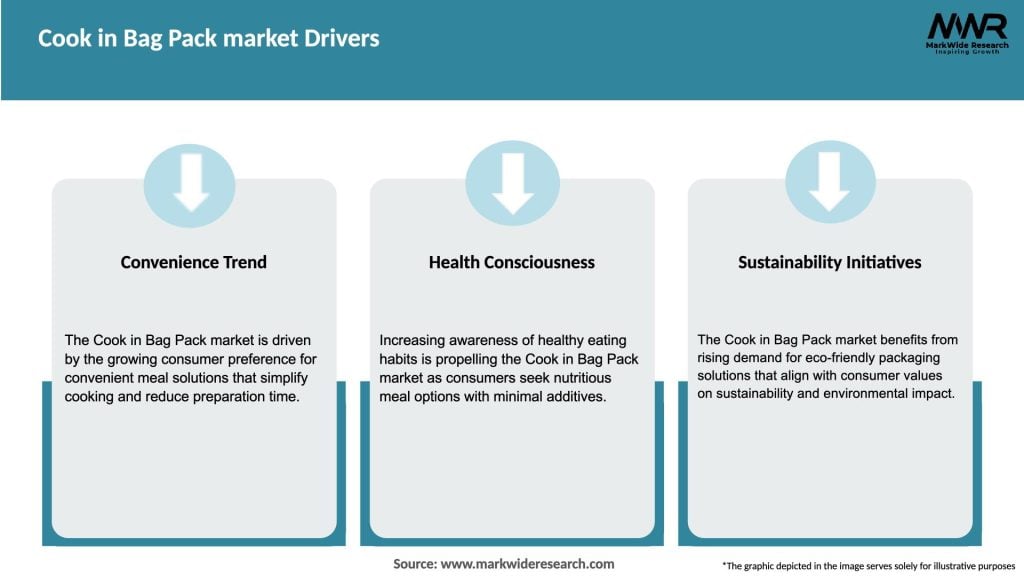 Cook in Bag Pack market Drivers

MWR
MarkWide Research
Inspiring Growth

Convenience Trend

The Cook in Bag Pack market is driven by the growing consumer preference for convenient meal solutions that simplify cooking and reduce preparation time.

Health Consciousness

Increasing awareness of healthy eating habits is propelling the Cook in Bag Pack market as consumers seek nutritious meal options with minimal additives.

Sustainability Initiatives

The Cook in Bag Pack market benefits from rising demand for eco-friendly packaging solutions that align with consumer values on sustainability and environmental impact.

Source: www.markwideresearch.com

*The graphic depicted in the image serves solely for illustrative purposes